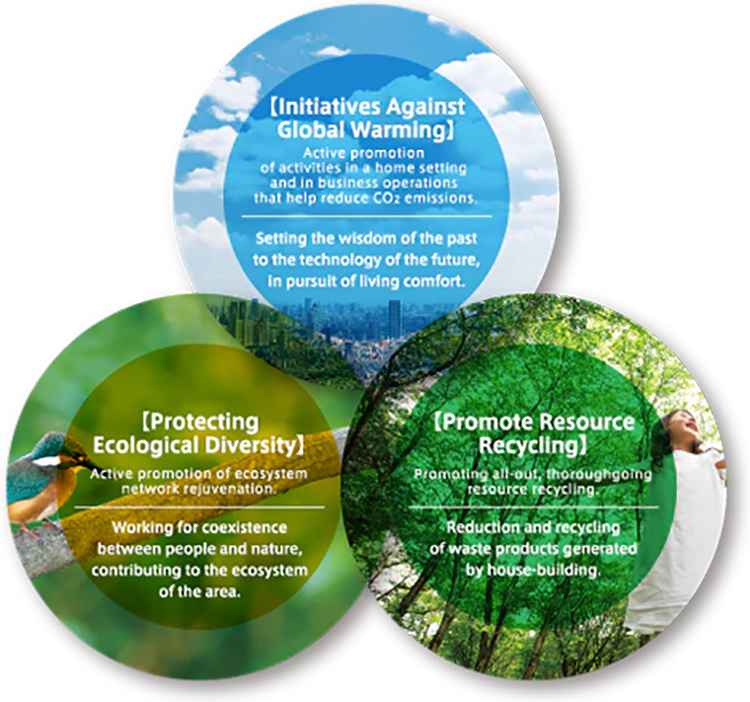 【Initiatives Against Global Warming】

Active promotion of activities in a home setting and in business operations that help reduce $CO_2$ emissions.

Setting the wisdom of the past to the technology of the future, in pursuit of living comfort.

【Protecting Ecological Diversity】

Active promotion of ecosystem network rejuvenation.

Working for coexistence between people and nature, contributing to the ecosystem of the area.

【Promote Resource Recycling】

Promoting all-out, thoroughgoing resource recycling.

Reduction and recycling of waste products generated by house-building.